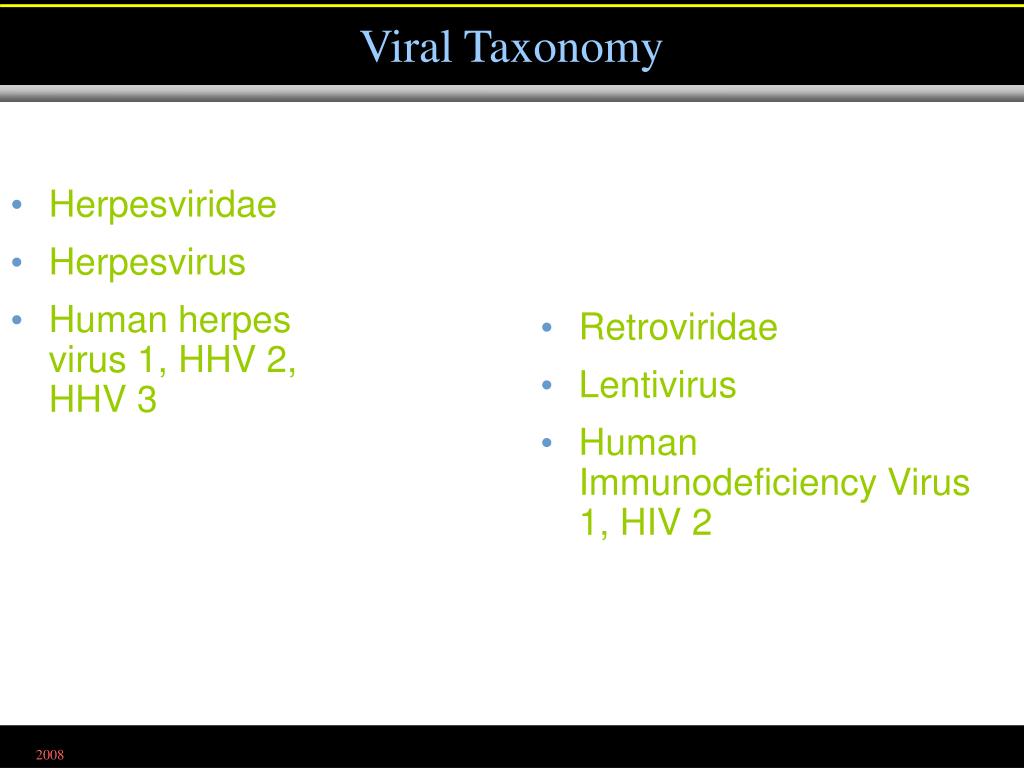 Viral Taxonomy

• Herpesviridae
• Herpesvirus
• Human herpes virus 1, HHV 2, HHV 3

• Retroviridae
• Lentivirus
• Human Immunodeficiency Virus 1, HIV 2

2008